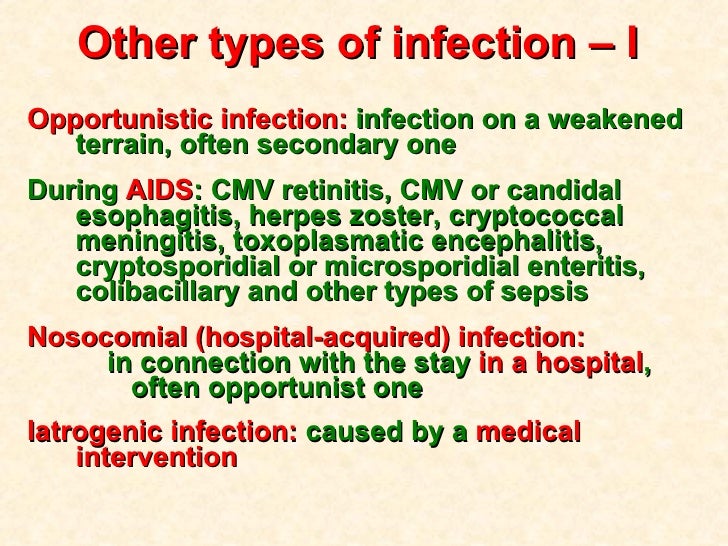 Other types of infection – I

Opportunistic infection: infection on a weakened terrain, often secondary one

During AIDS: CMV retinitis, CMV or candidal esophagitis, herpes zoster, cryptococcal meningitis, toxoplasmatic encephalitis, cryptosporidial or microsporidial enteritis, colibacillary and other types of sepsis

Nosocomial (hospital-acquired) infection: in connection with the stay in a hospital, often opportunist one

Iatrogenic infection: caused by a medical intervention